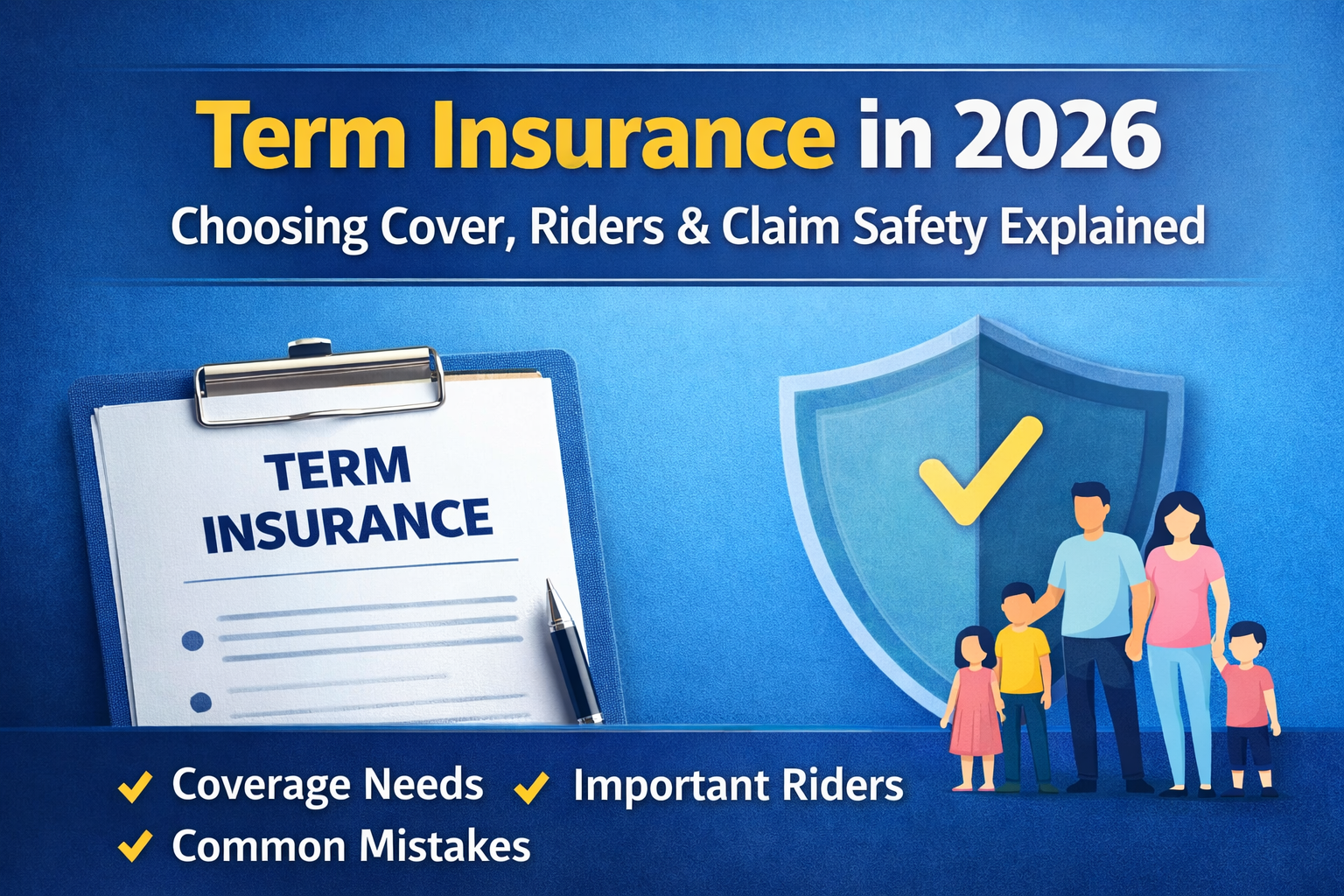 Term Insurance in 2026

Choosing Cover, Riders & Claim Safety Explained

TERM INSURANCE

✓ Coverage Needs ✓ Important Riders
✓ Common Mistakes